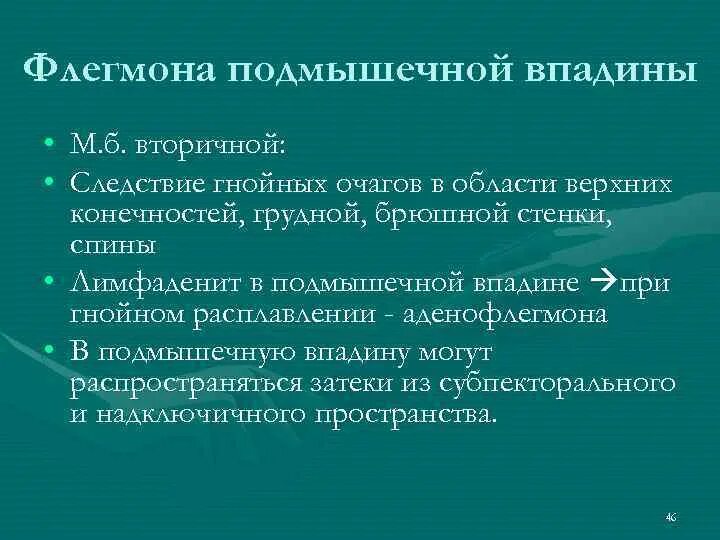 Флегмона подмышечной впадины

• М.б. вторичной:
• Следствие гнойных очагов в области верхних конечностей, грудной, брюшной стенки, спины
• Лимфаденит в подмышечной впадине →при гнойном расплавлении - аденофлегмона
• В подмышечную впадину могут распространяться затеки из субпекторального и надключичного пространства.

46